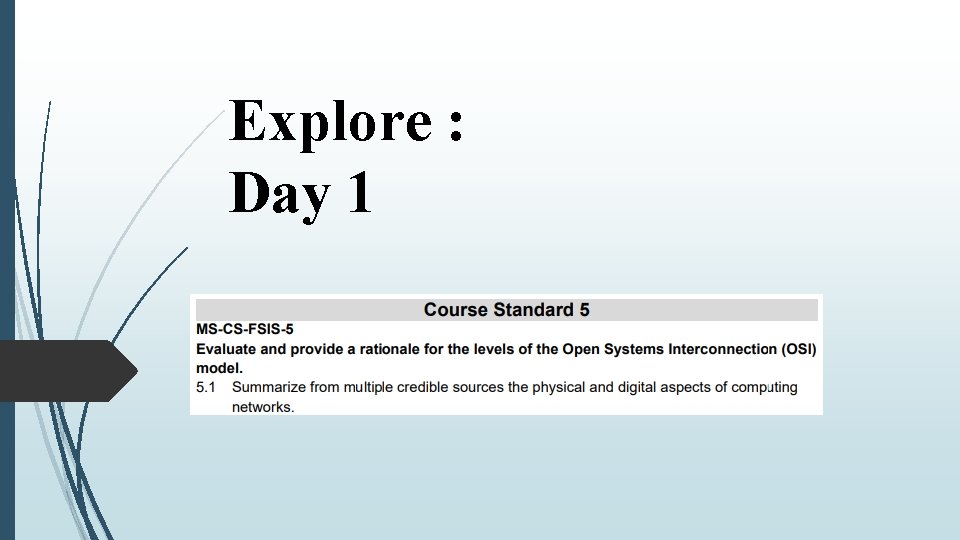 Explore :
Day 1

Course Standard 5

MS-CS-FSIS-5

Evaluate and provide a rationale for the levels of the Open Systems Interconnection (OSI) model.

5.1 Summarize from multiple credible sources the physical and digital aspects of computing networks.